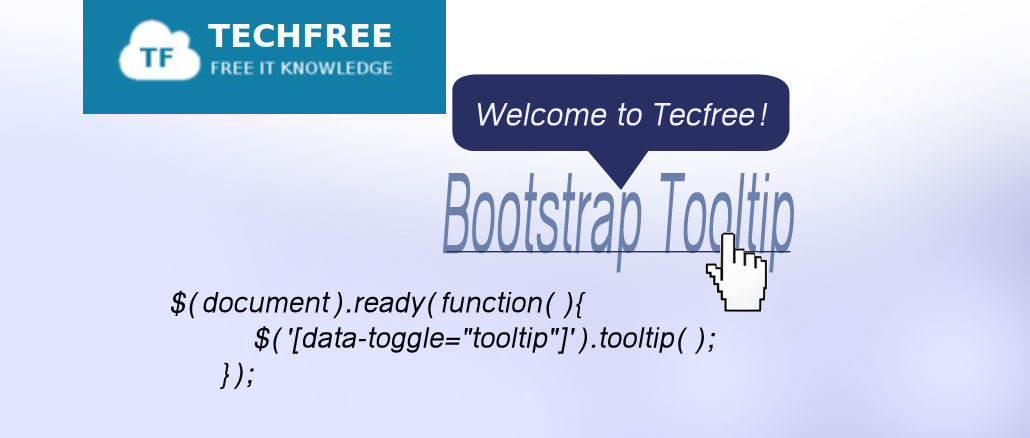 TF
TECHFREE
FREE IT KNOWLEDGE

Welcome to Tecfree!

Bootstrap Tooltip

$(document).ready(function(){
$('[data-toggle="tooltip"]').tooltip();
});